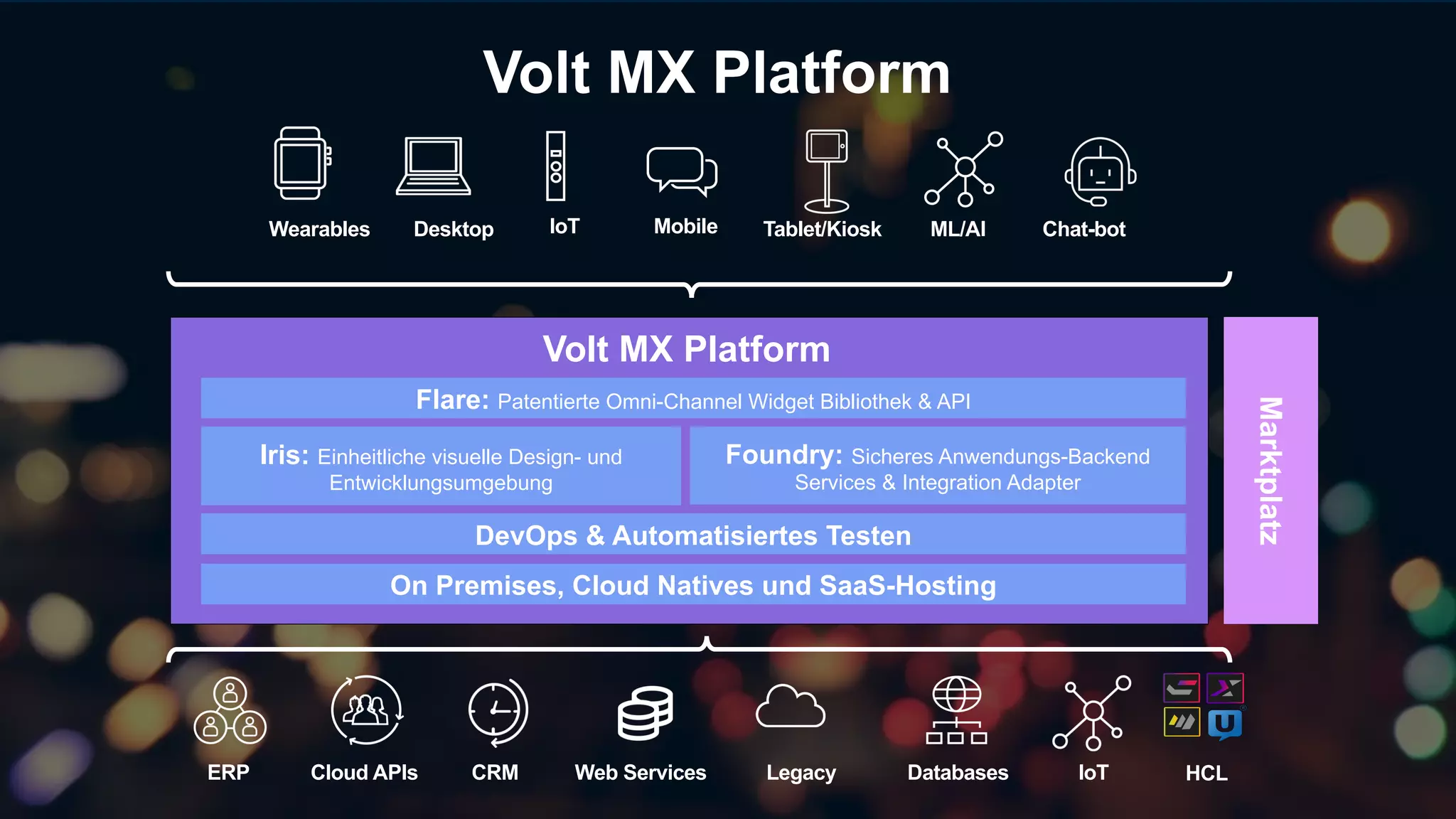 Volt MX Platform

Wearables Desktop IoT Mobile Tablet/Kiosk ML/AI Chat-bot

Volt MX Platform

Flare: Patentierte Omni-Channel Widget Bibliothek & API

Iris: Einheitliche visuelle Design- und Entwicklungsumgebung

Foundry: Sicheres Anwendungs-Backend Services & Integration Adapter

DevOps & Automatisiertes Testen

On Premises, Cloud Natives und SaaS-Hosting

Marktplatz

ERP Cloud APIs CRM Web Services Legacy Databases IoT HCL